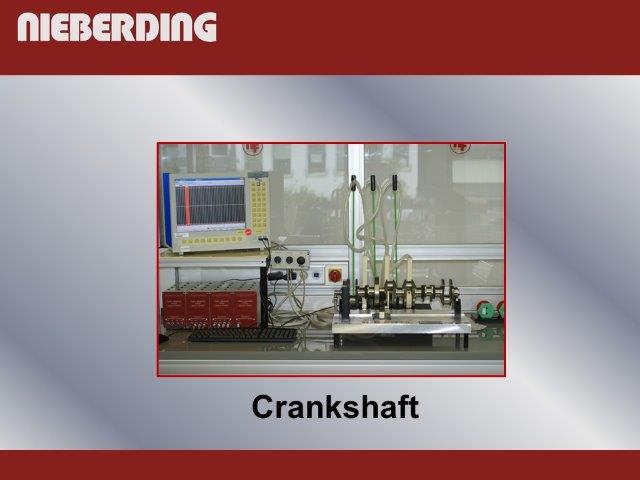 NIEBERDING

Crankshaft